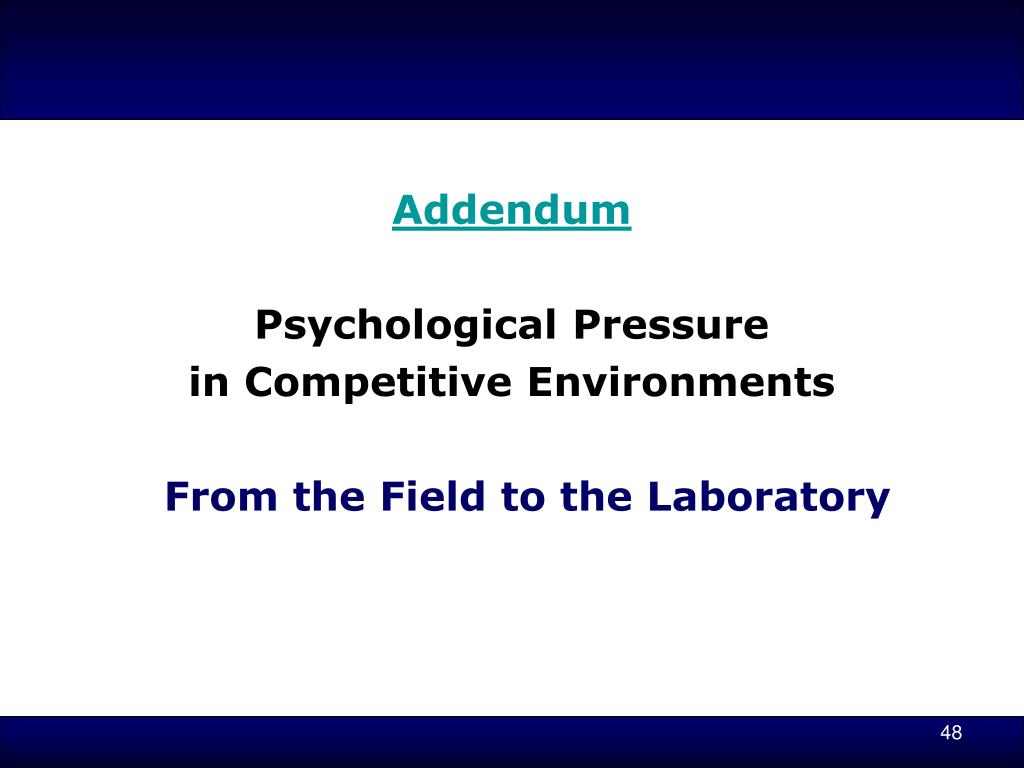 Addendum

Psychological Pressure
in Competitive Environments

From the Field to the Laboratory

48